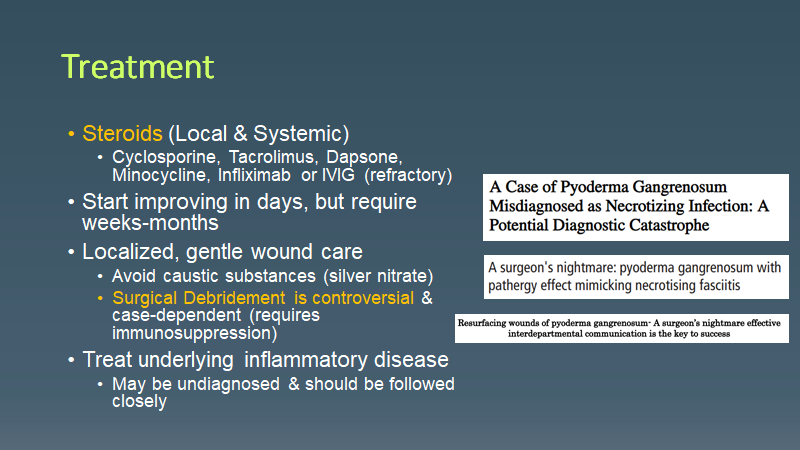 Treatment

• Steroids (Local & Systemic)
  • Cyclosporine, Tacrolimus, Dapsone, Minocycline, Infliximab or IVIG (refractory)
• Start improving in days, but require weeks-months
• Localized, gentle wound care
  • Avoid caustic substances (silver nitrate)
  • Surgical Debridement is controversial & case-dependent (requires immunosuppression)
• Treat underlying inflammatory disease
  • May be undiagnosed & should be followed closely

A Case of Pyoderma Gangrenosum Misdiagnosed as Necrotizing Infection: A Potential Diagnostic Catastrophe

A surgeon's nightmare: pyoderma gangrenosum with pathergy effect mimicking necrotising fasciitis

Resurfacing wounds of pyoderma gangrenosum- A surgeon's nightmare effective interdepartmental communication is the key to success